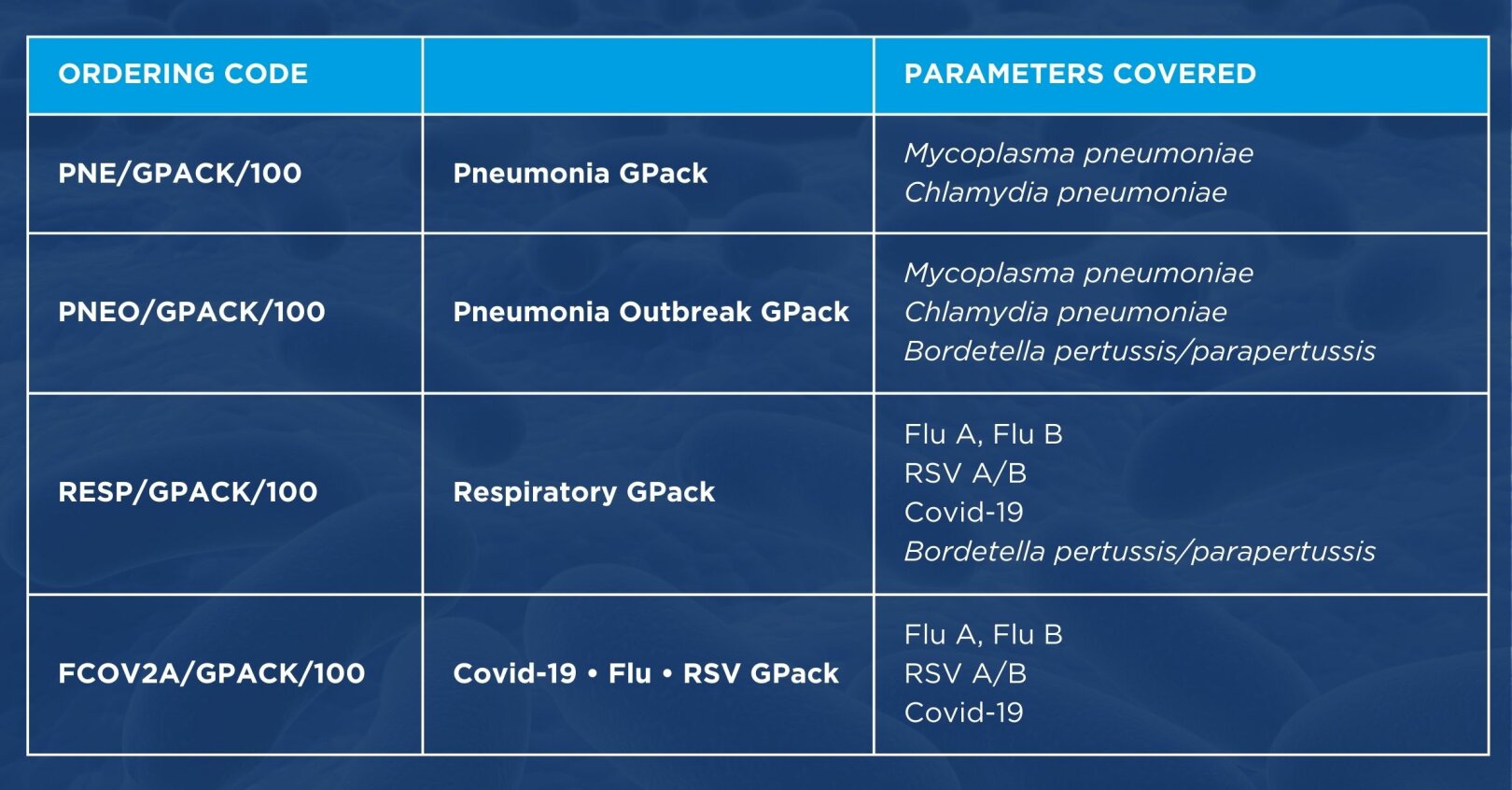 | ORDERING CODE | | PARAMETERS COVERED |
|---|---|---|
| PNE/GPACK/100 | Pneumonia GPack | Mycoplasma pneumoniae<br>Chlamydia pneumoniae |
| PNEO/GPACK/100 | Pneumonia Outbreak GPack | Mycoplasma pneumoniae<br>Chlamydia pneumoniae<br>Bordetella pertussis/parapertussis |
| RESP/GPACK/100 | Respiratory GPack | Flu A, Flu B<br>RSV A/B<br>Covid-19<br>Bordetella pertussis/parapertussis |
| FCOV2A/GPACK/100 | Covid-19 • Flu • RSV GPack | Flu A, Flu B<br>RSV A/B<br>Covid-19 |